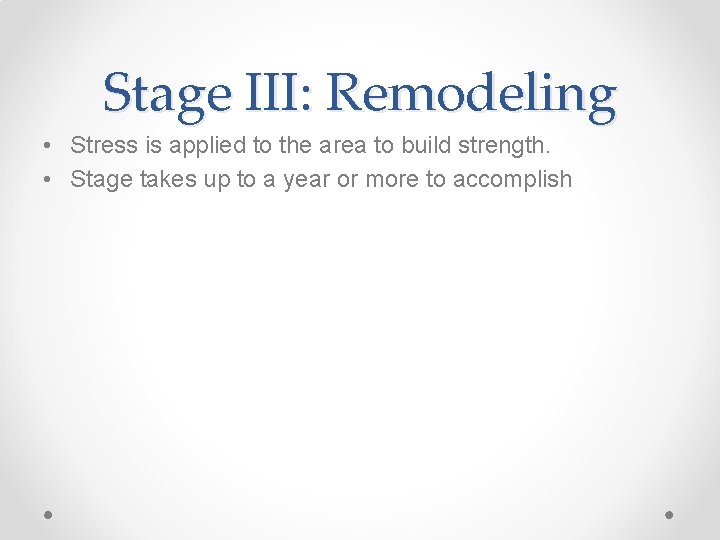 Stage III: Remodeling

• Stress is applied to the area to build strength.
• Stage takes up to a year or more to accomplish